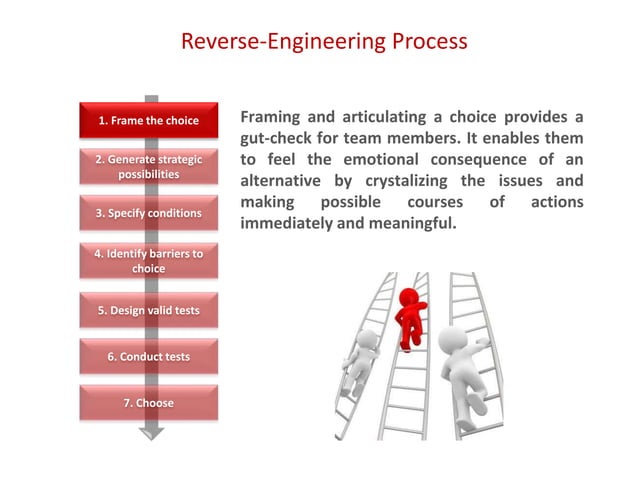 Reverse-Engineering Process

1. Frame the choice

2. Generate strategic possibilities

3. Specify conditions

4. Identify barriers to choice

5. Design valid tests

6. Conduct tests

7. Choose

Framing and articulating a choice provides a gut-check for team members. It enables them to feel the emotional consequence of an alternative by crystalizing the issues and making possible courses of actions immediately and meaningful.